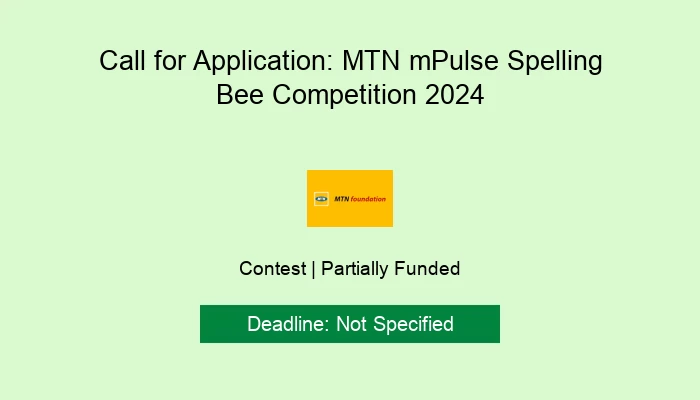 Call for Application: MTN mPulse Spelling Bee Competition 2024

MTN foundation

Contest | Partially Funded

Deadline: Not Specified